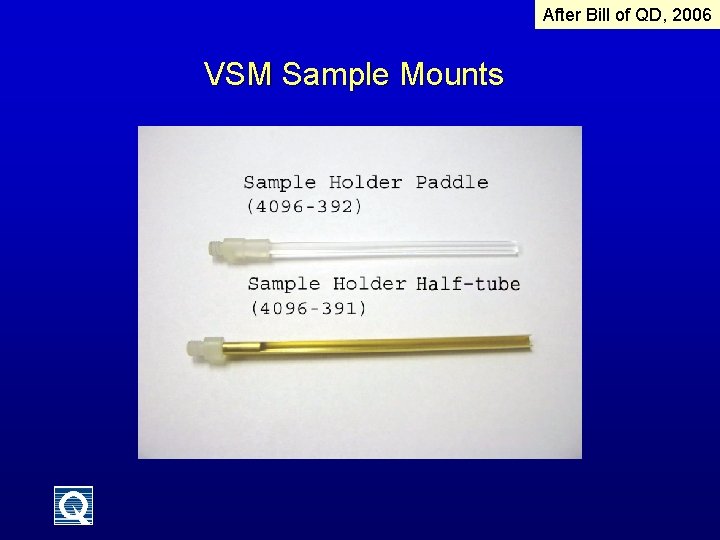 After Bill of QD, 2006

VSM Sample Mounts

Sample Holder Paddle
(4096-392)

Sample Holder Half-tube
(4096-391)

Q